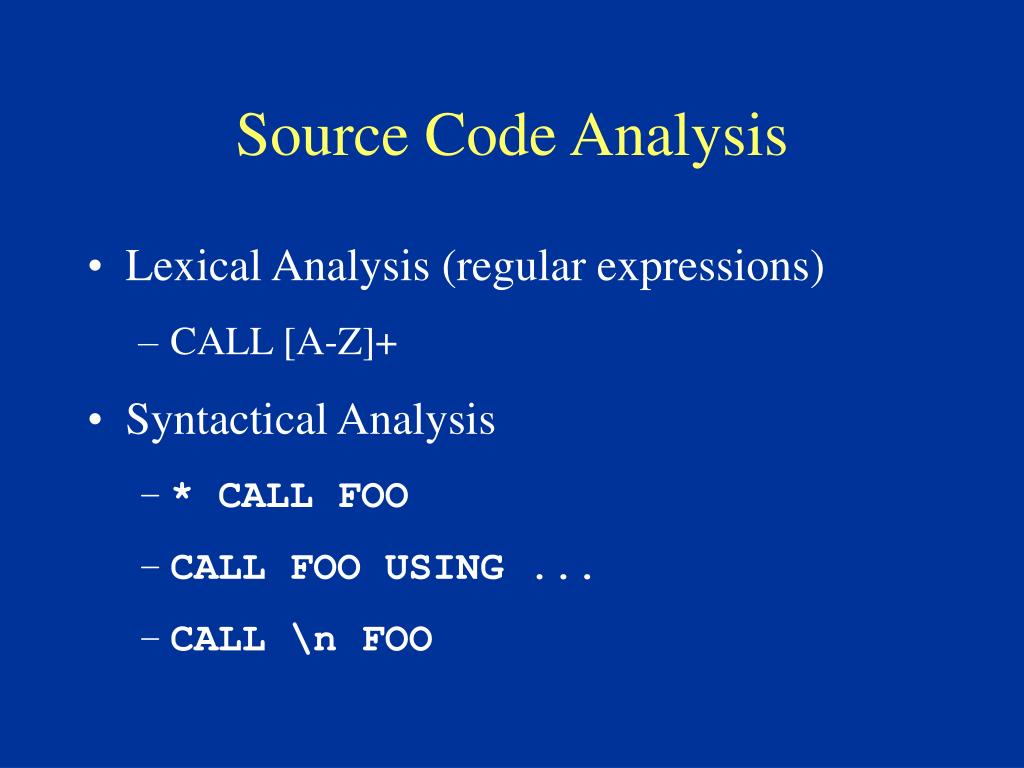 Source Code Analysis

• Lexical Analysis (regular expressions)
– CALL [A-Z]+
• Syntactical Analysis
– * CALL FOO
– CALL FOO USING ...
– CALL \n FOO